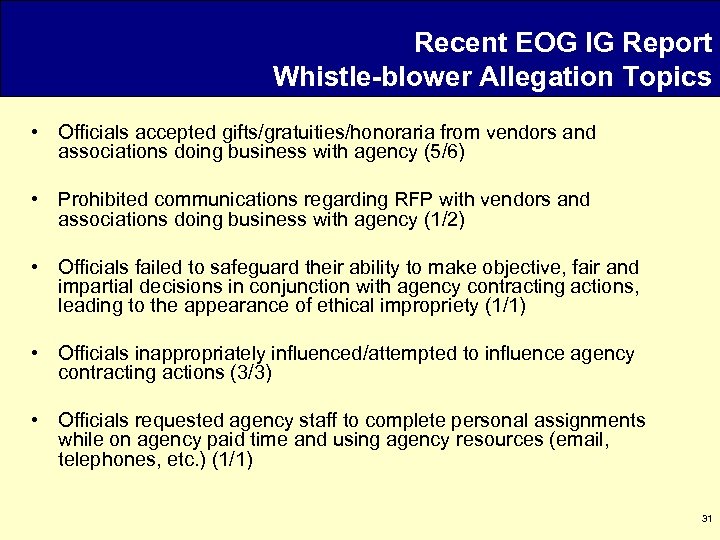 Recent EOG IG Report
Whistle-blower Allegation Topics

• Officials accepted gifts/gratuities/honoraria from vendors and associations doing business with agency (5/6)

• Prohibited communications regarding RFP with vendors and associations doing business with agency (1/2)

• Officials failed to safeguard their ability to make objective, fair and impartial decisions in conjunction with agency contracting actions, leading to the appearance of ethical impropriety (1/1)

• Officials inappropriately influenced/attempted to influence agency contracting actions (3/3)

• Officials requested agency staff to complete personal assignments while on agency paid time and using agency resources (email, telephones, etc.) (1/1)

31